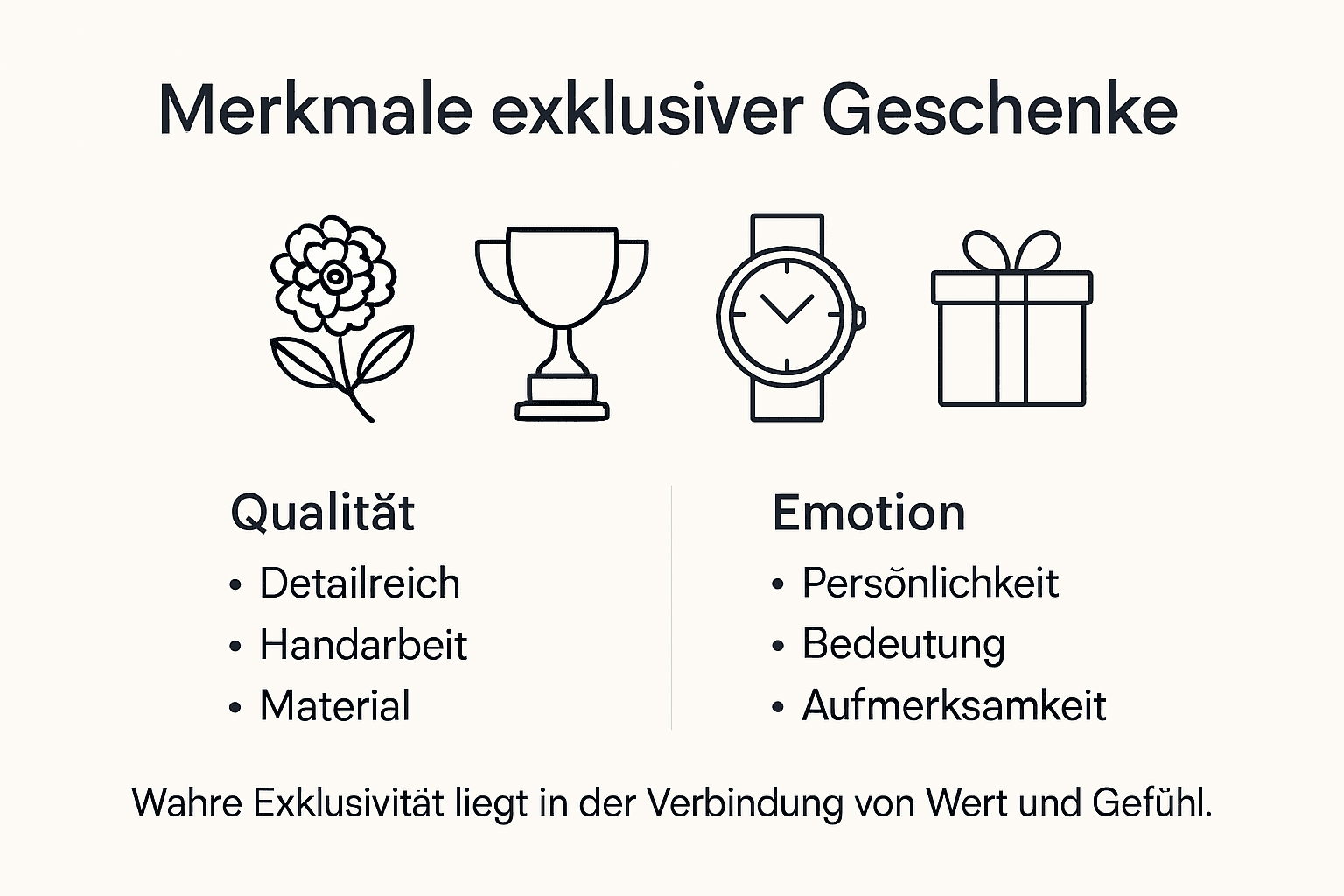 Merkmale exklusiver Geschenke

Qualität
• Detailreich
• Handarbeit
• Material

Emotion
• Persönlichkeit
• Bedeutung
• Aufmerksamkeit

Wahre Exklusivität liegt in der Verbindung von Wert und Gefühl.